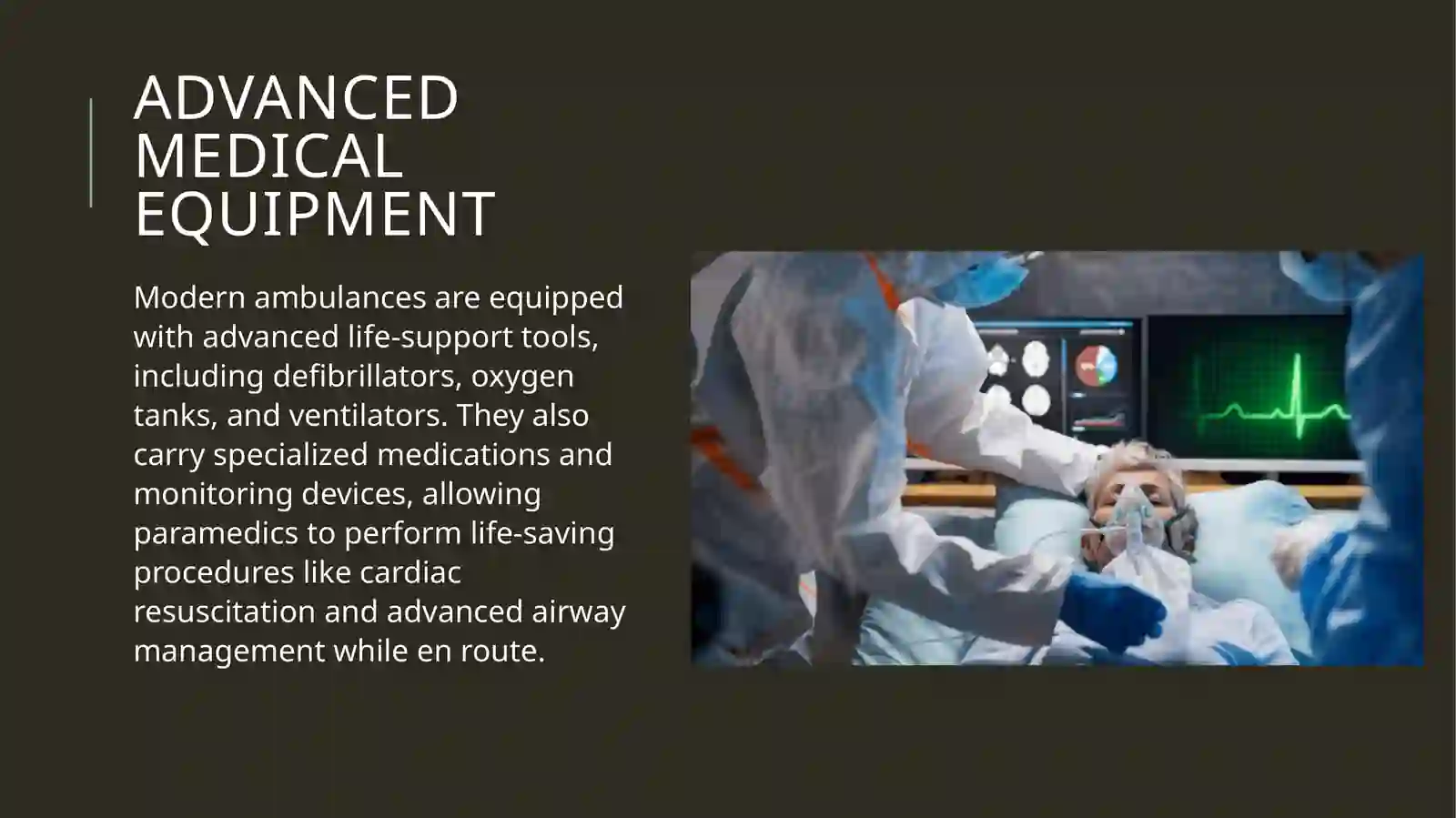 ADVANCED MEDICAL EQUIPMENT

Modern ambulances are equipped with advanced life-support tools, including defibrillators, oxygen tanks, and ventilators. They also carry specialized medications and monitoring devices, allowing paramedics to perform life-saving procedures like cardiac resuscitation and advanced airway management while en route.